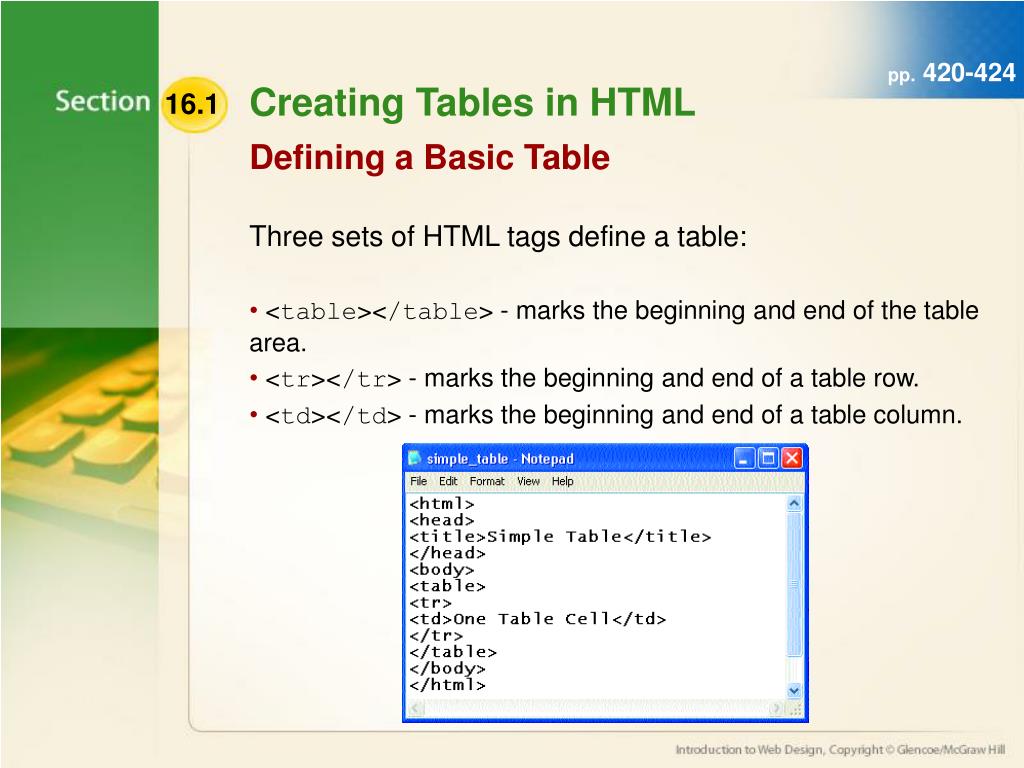 pp. 420-424

Section 16.1

Creating Tables in HTML

Defining a Basic Table

Three sets of HTML tags define a table:

• <table></table> - marks the beginning and end of the table area.

• <tr></tr> - marks the beginning and end of a table row.

• <td></td> - marks the beginning and end of a table column.

simple_table - Notepad

File Edit Format View Help

<html>
<head>
<title>Simple Table</title>
</head>
<body>
<table>
<tr>
<td>One Table Cell</td>
</tr>
</table>
</body>
</html>

Introduction to Web Design, Copyright © Glencoe/McGraw Hill